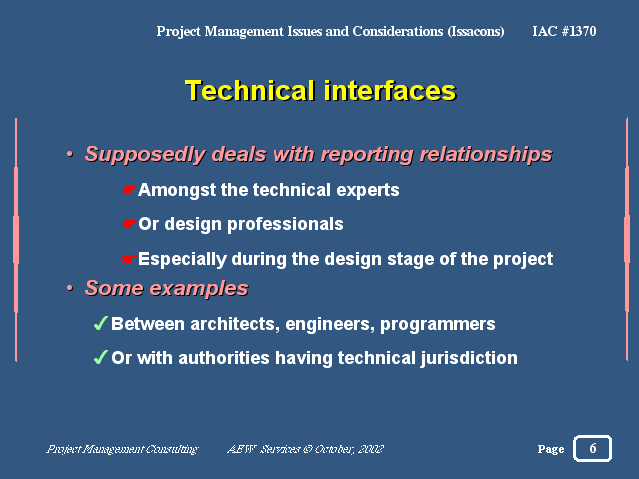 Project Management Issues and Considerations (Issacons) IAC #1370

Technical interfaces

• Supposedly deals with reporting relationships

☛Amongst the technical experts

☛Or design professionals

☛Especially during the design stage of the project

• Some examples

✓Between architects, engineers, programmers

✓Or with authorities having technical jurisdiction

Project Management Consulting AEW Services © October, 2002

Page 6